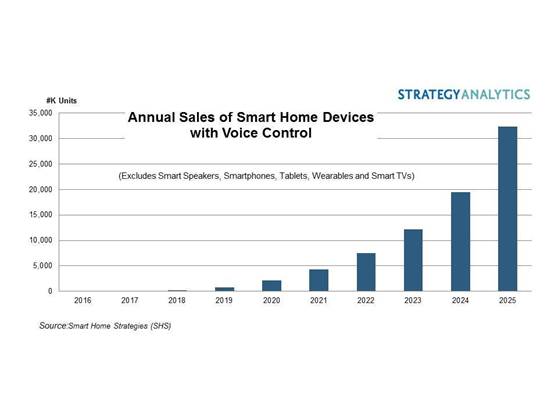 STRATEGYANALYTICS

#K Units

Annual Sales of Smart Home Devices with Voice Control

(Excludes Smart Speakers, Smartphones, Tablets, Wearables and Smart TVs)

35,000
30,000
25,000
20,000
15,000
10,000
5,000
0

2016 2017 2018 2019 2020 2021 2022 2023 2024 2025

Source:Smart Home Strategies (SHS)